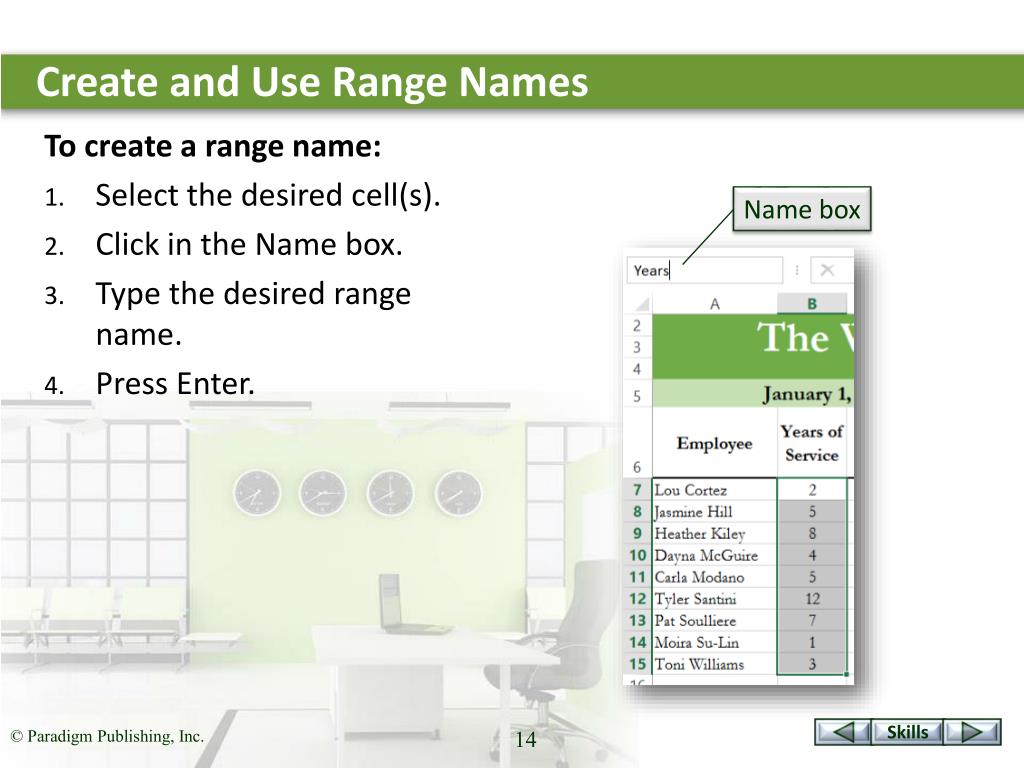 Create and Use Range Names

To create a range name:

1. Select the desired cell(s).
2. Click in the Name box.
3. Type the desired range name.
4. Press Enter.

Name box

Years

| | A | B |
|---|---|---|
| 2 | The V | |
| 3 | | |
| 4 | | |
| 5 | January 1, | |
| 6 | Employee | Years of Service |
| 7 | Lou Cortez | 2 |
| 8 | Jasmine Hill | 5 |
| 9 | Heather Kiley | 8 |
| 10 | Dayna McGuire | 4 |
| 11 | Carla Modano | 5 |
| 12 | Tyler Santini | 12 |
| 13 | Pat Soulliere | 7 |
| 14 | Moira Su-Lin | 1 |
| 15 | Toni Williams | 3 |

© Paradigm Publishing, Inc.

14

Skills